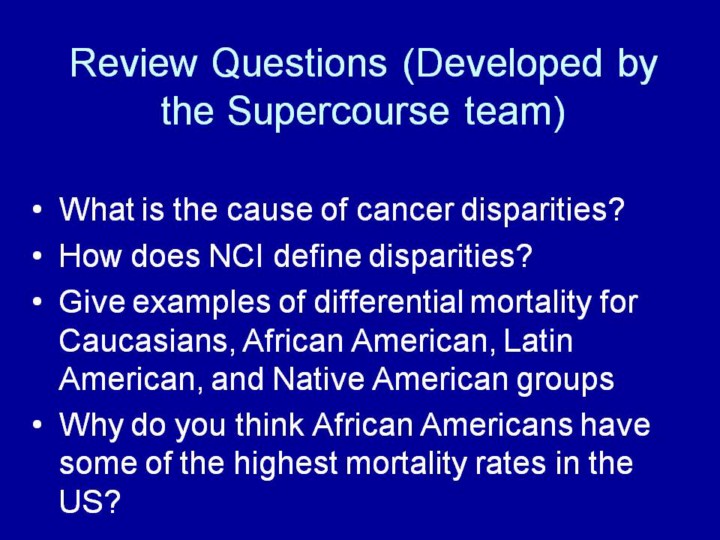 Review Questions (Developed by the Supercourse team)

• What is the cause of cancer disparities?
• How does NCI define disparities?
• Give examples of differential mortality for Caucasians, African American, Latin American, and Native American groups
• Why do you think African Americans have some of the highest mortality rates in the US?